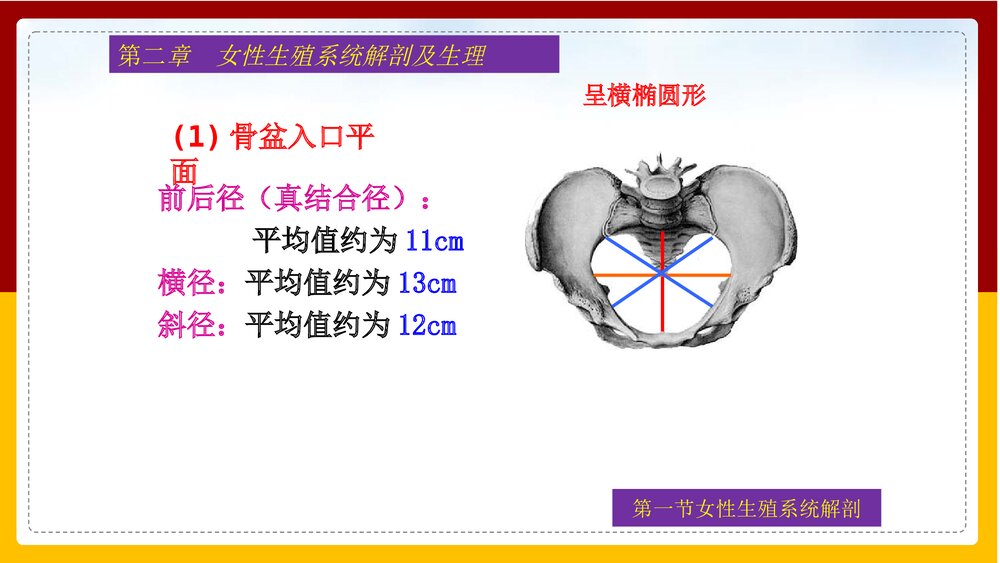 第二章　女性生殖系统解剖及生理

呈横椭圆形

(1) 骨盆入口平面

前后径（真结合径）：

平均值约为 11cm

横径：平均值约为 13cm

斜径：平均值约为 12cm

第一节女性生殖系统解剖